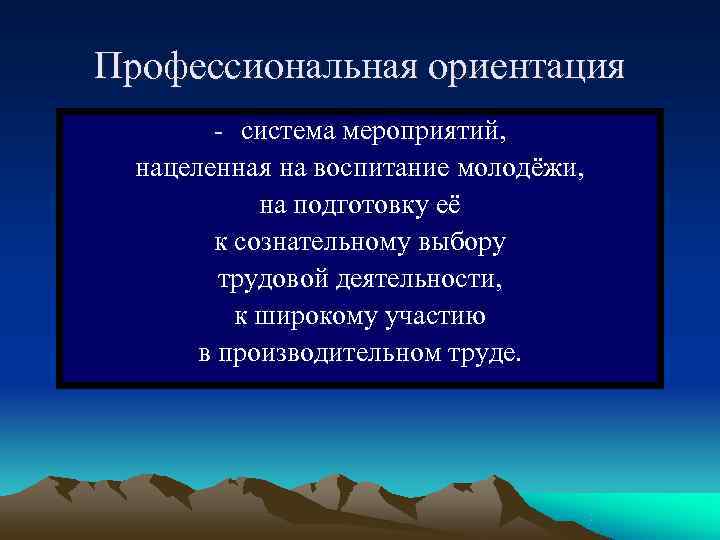 Профессиональная ориентация

- система мероприятий, нацеленная на воспитание молодёжи, на подготовку её к сознательному выбору трудовой деятельности, к широкому участию в производительном труде.